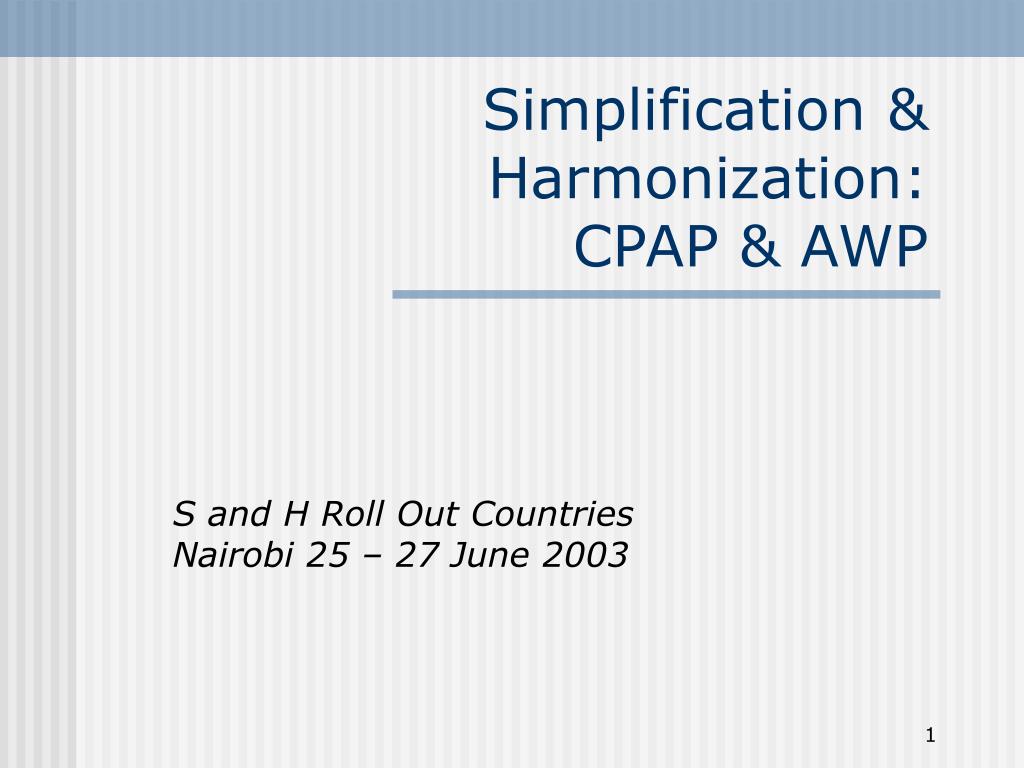 Simplification & Harmonization: CPAP & AWP

S and H Roll Out Countries
Nairobi 25 – 27 June 2003

1